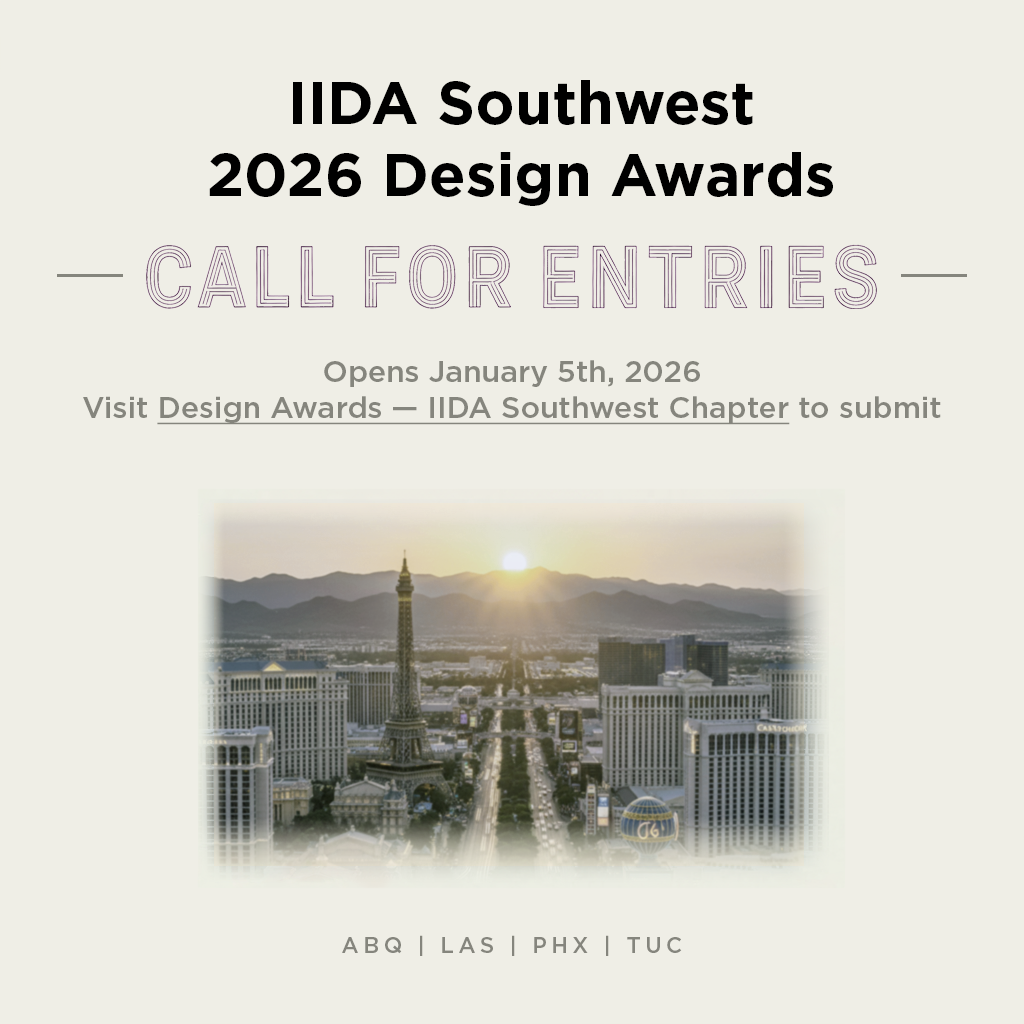 IIDA Southwest
2026 Design Awards

CALL FOR ENTRIES

Opens January 5th, 2026
Visit Design Awards — IIDA Southwest Chapter to submit

ABQ | LAS | PHX | TUC